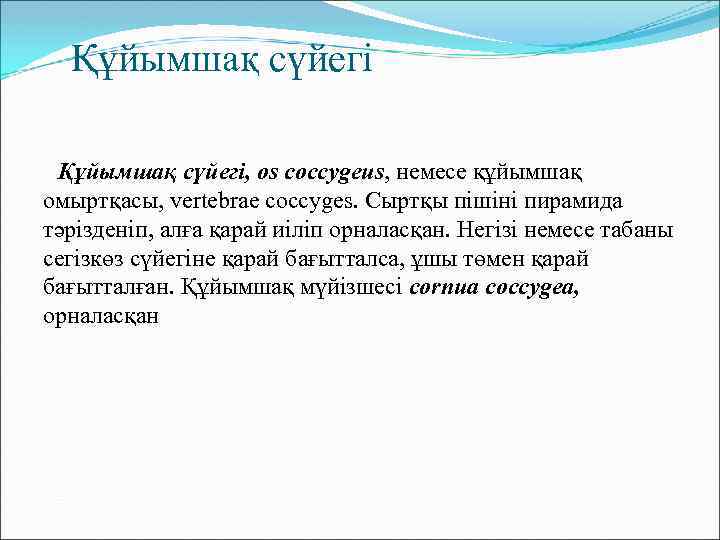 Құйымшақ сүйегі

Құйымшақ сүйегі, os coccygeus, немесе құйымшақ омыртқасы, vertebrae coccyges. Сыртқы пішіні пирамида тәрізденіп, алға қарай иіліп орналасқан. Негізі немесе табаны сегізкөз сүйегіне қарай бағытталса, ұшы төмен қарай бағытталған. Құйымшақ мүйізшесі cornua coccygea, орналасқан